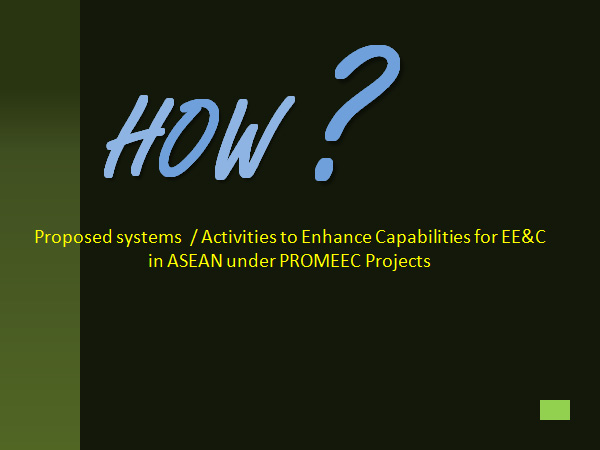 HOW ?

Proposed systems / Activities to Enhance Capabilities for EE&C in ASEAN under PROMEEC Projects